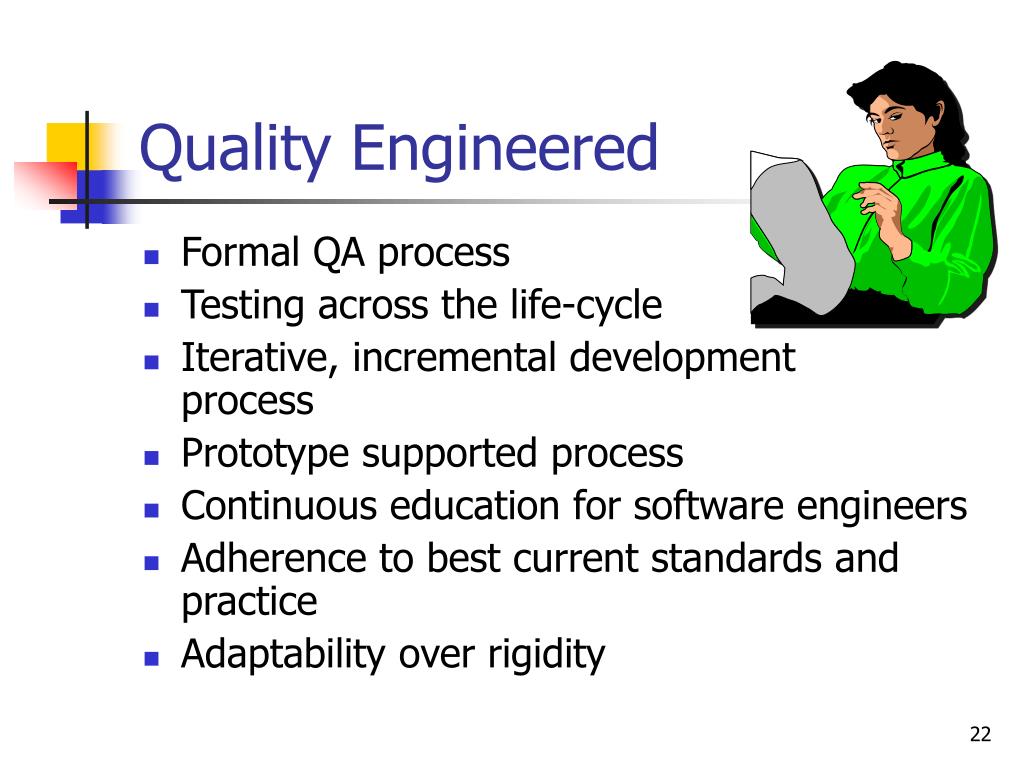 Quality Engineered

- Formal QA process
- Testing across the life-cycle
- Iterative, incremental development process
- Prototype supported process
- Continuous education for software engineers
- Adherence to best current standards and practice
- Adaptability over rigidity

22